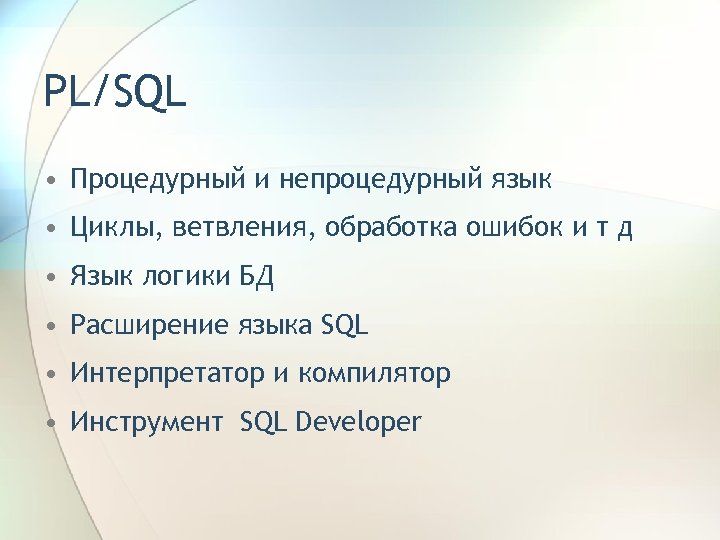 PL/SQL

• Процедурный и непроцедурный язык
• Циклы, ветвления, обработка ошибок и т д
• Язык логики БД
• Расширение языка SQL
• Интерпретатор и компилятор
• Инструмент SQL Developer